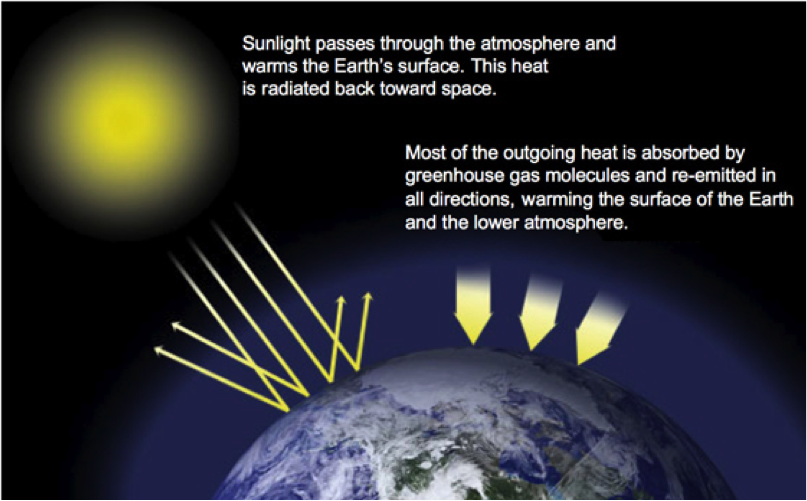 Sunlight passes through the atmosphere and warms the Earth's surface. This heat is radiated back toward space.

Most of the outgoing heat is absorbed by greenhouse gas molecules and re-emitted in all directions, warming the surface of the Earth and the lower atmosphere.